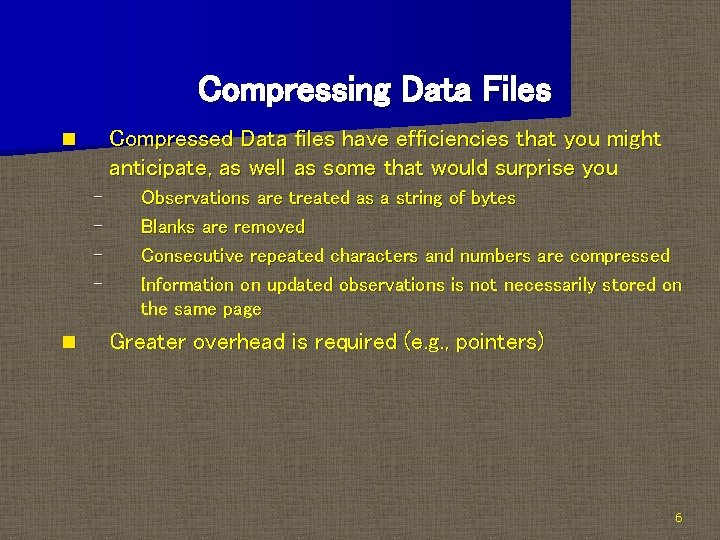 Compressing Data Files

■ Compressed Data files have efficiencies that you might anticipate, as well as some that would surprise you

– Observations are treated as a string of bytes

– Blanks are removed

– Consecutive repeated characters and numbers are compressed

– Information on updated observations is not necessarily stored on the same page

■ Greater overhead is required (e.g., pointers)

6